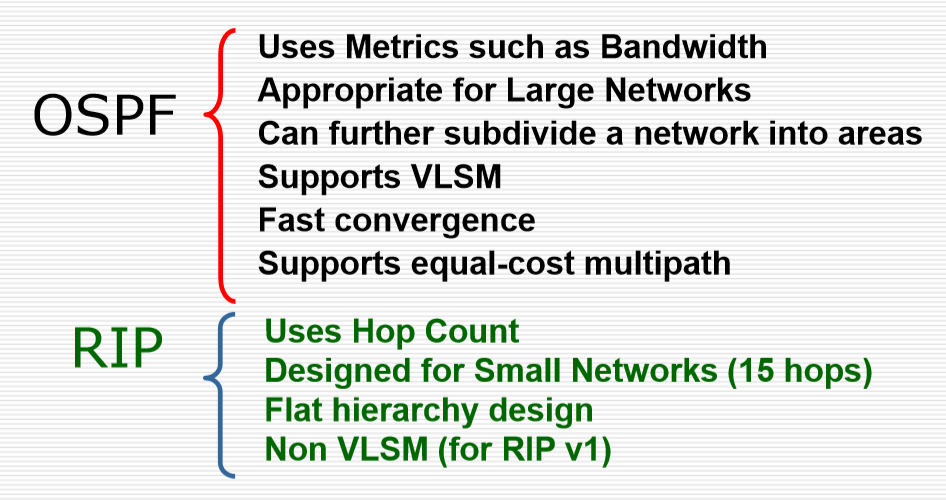 OSPF

Uses Metrics such as Bandwidth
Appropriate for Large Networks
Can further subdivide a network into areas
Supports VLSM
Fast convergence
Supports equal-cost multipath

RIP

Uses Hop Count
Designed for Small Networks (15 hops)
Flat hierarchy design
Non VLSM (for RIP v1)